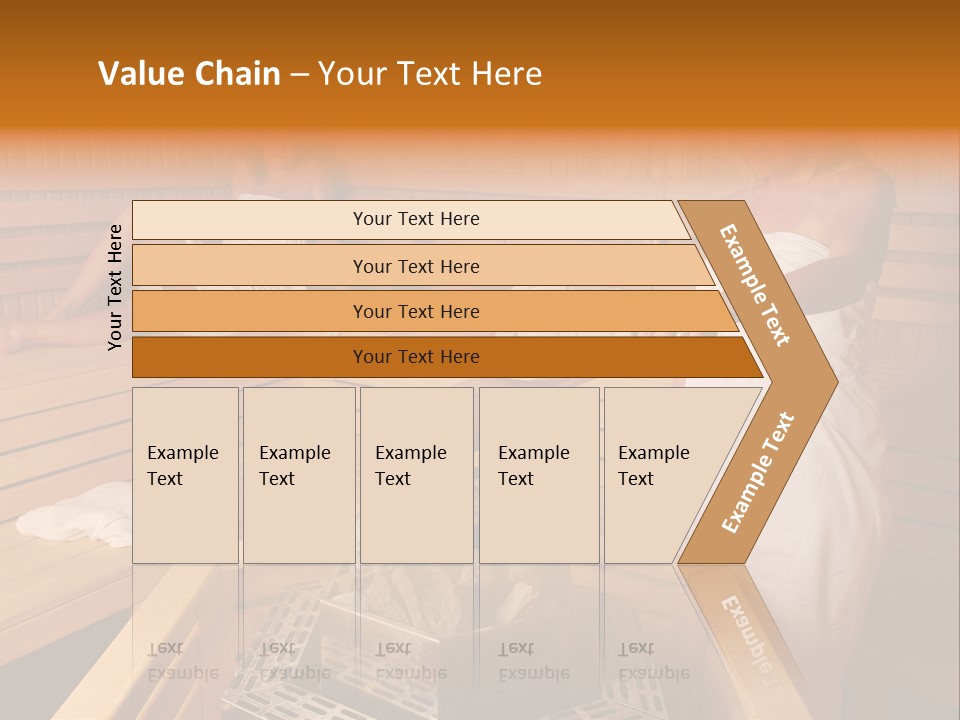 Value Chain – Your Text Here

Your Text Here

Your Text Here

Your Text Here

Your Text Here

Your Text Here

Example Text

Example Text

Example Text

Example Text

Example Text

Example Text

Example Text